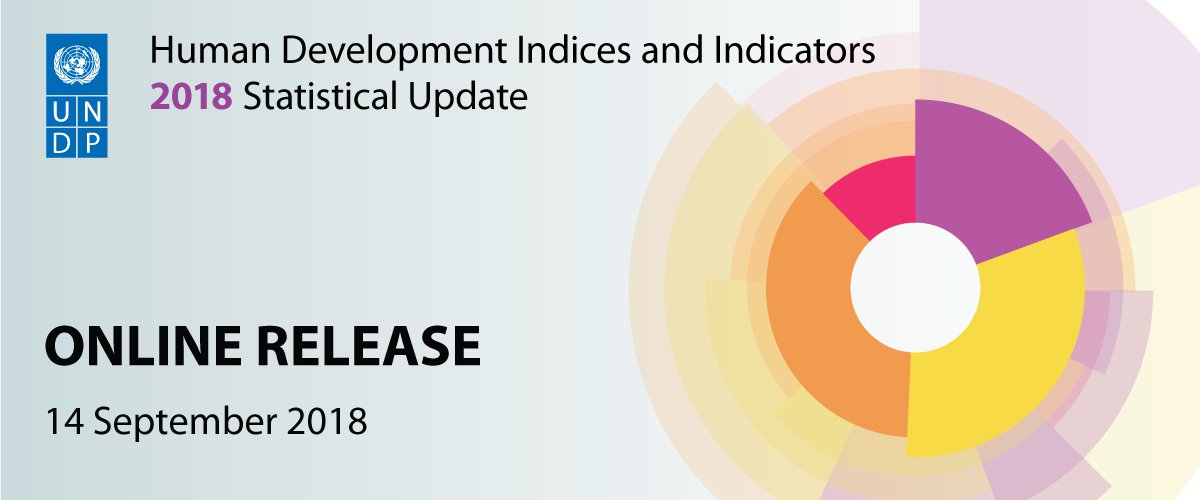 U N
D P

Human Development Indices and Indicators
2018 Statistical Update

ONLINE RELEASE

14 September 2018